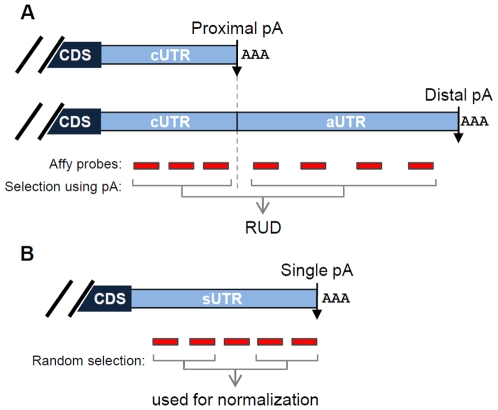 A

Proximal pA

CDS cUTR AAA

Distal pA

CDS cUTR aUTR AAA

Affy probes:

Selection using pA:

RUD

B

Single pA

CDS sUTR AAA

Random selection:

used for normalization